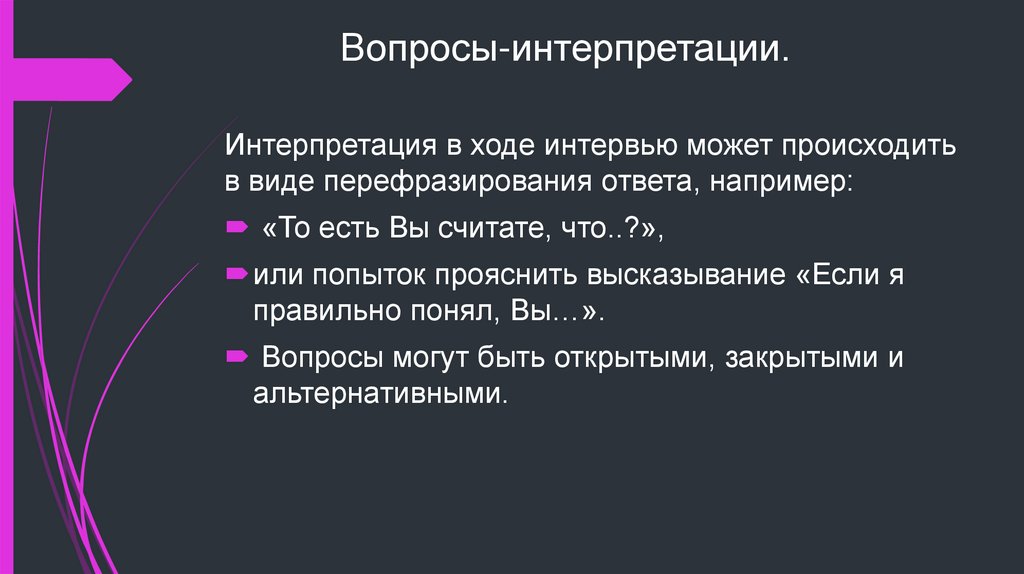 Вопросы-интерпретации.

Интерпретация в ходе интервью может происходить в виде перефразирования ответа, например:

«То есть Вы считате, что..?»,

или попыток прояснить высказывание «Если я правильно понял, Вы…».

Вопросы могут быть открытыми, закрытыми и альтернативными.